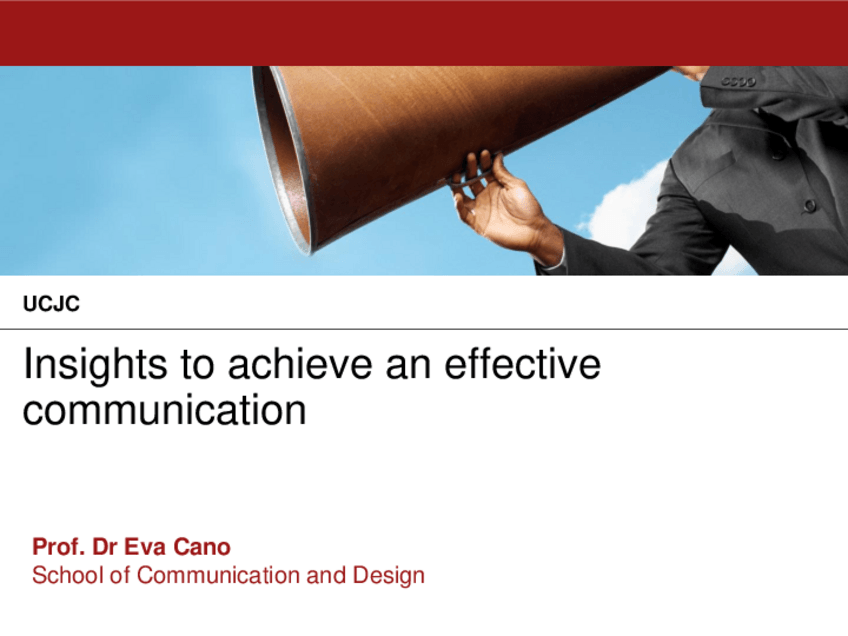 UCJC

Insights to achieve an effective communication

Prof. Dr Eva Cano
School of Communication and Design